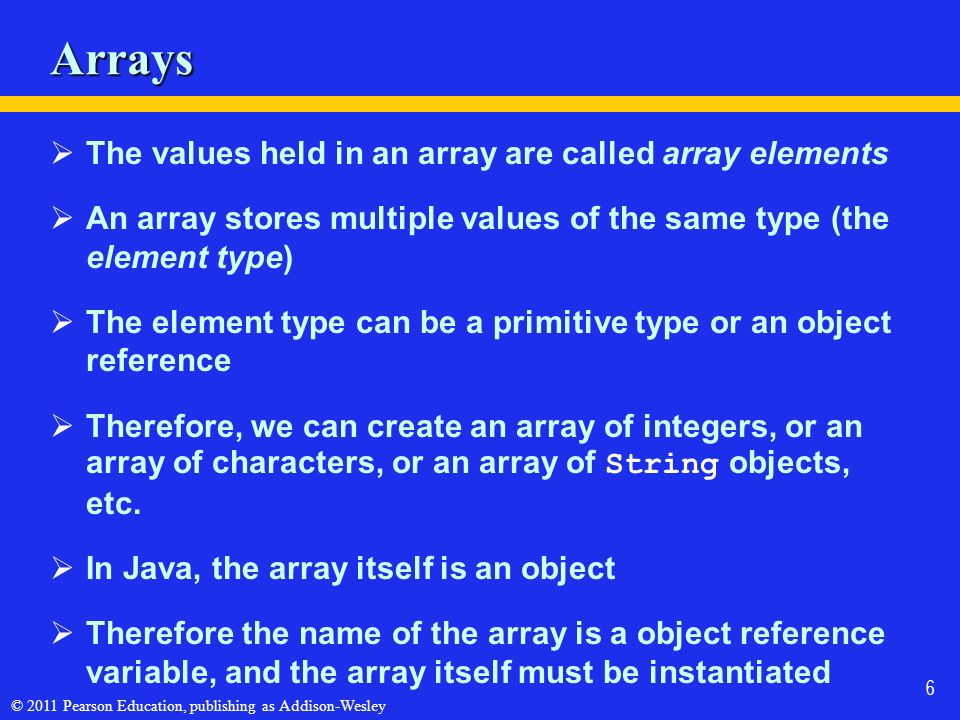 Arrays

➢ The values held in an array are called array elements

➢ An array stores multiple values of the same type (the element type)

➢ The element type can be a primitive type or an object reference

➢ Therefore, we can create an array of integers, or an array of characters, or an array of String objects, etc.

➢ In Java, the array itself is an object

➢ Therefore the name of the array is a object reference variable, and the array itself must be instantiated

6

© 2011 Pearson Education, publishing as Addison-Wesley